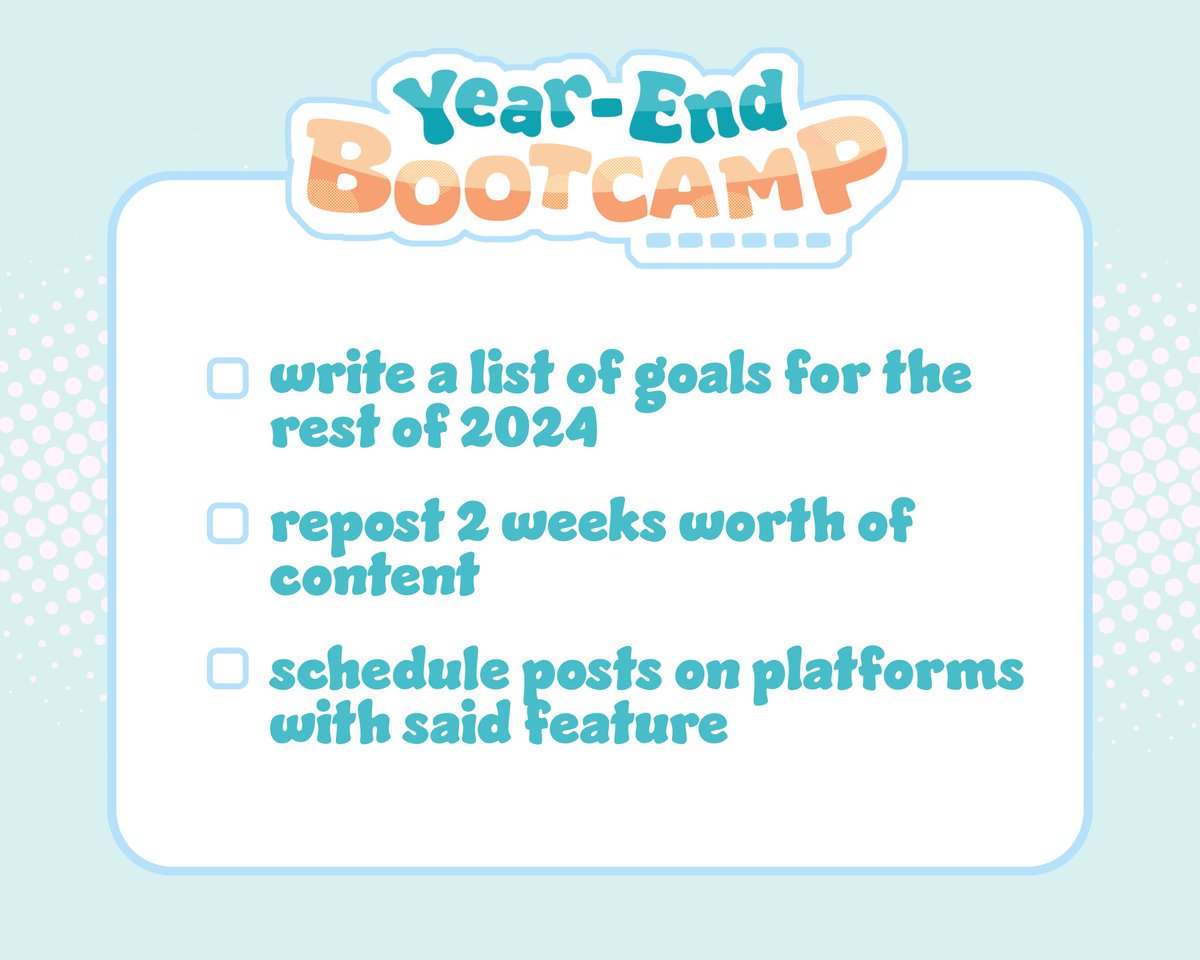 Year-End
BOOTCAMP

☐ write a list of goals for the rest of 2024

☐ repost 2 weeks worth of content

☐ schedule posts on platforms with said feature